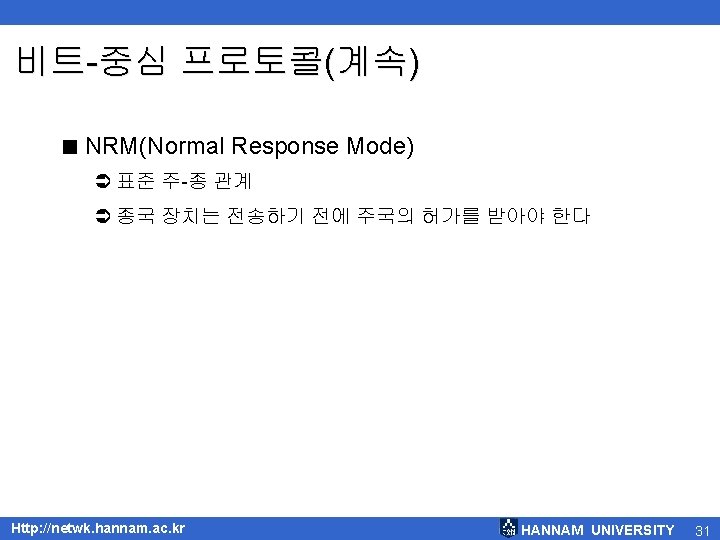 비트-중심 프로토콜(계속)

■ NRM(Normal Response Mode)

➲ 표준 주-종 관계

➲ 종국 장치는 전송하기 전에 주국의 허가를 받아야 한다

Http://netwk.hannam.ac.kr

HANNAM UNIVERSITY 31